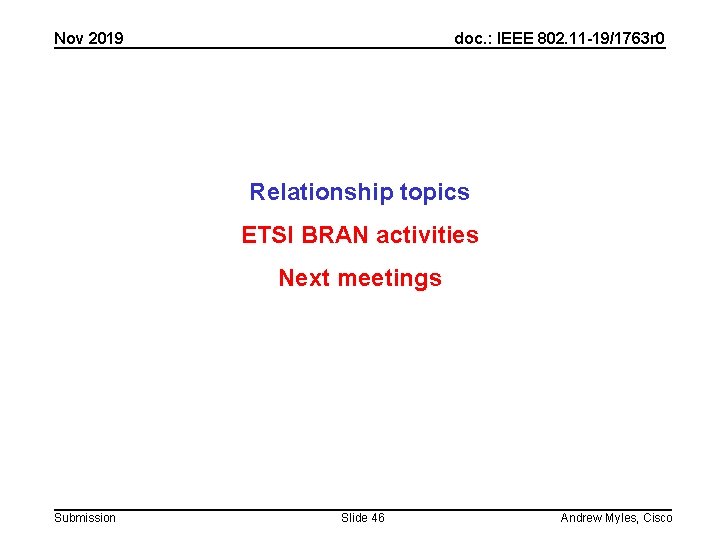 Nov 2019

doc.: IEEE 802.11-19/1763r0

Relationship topics

ETSI BRAN activities

Next meetings

Submission

Slide 46

Andrew Myles, Cisco